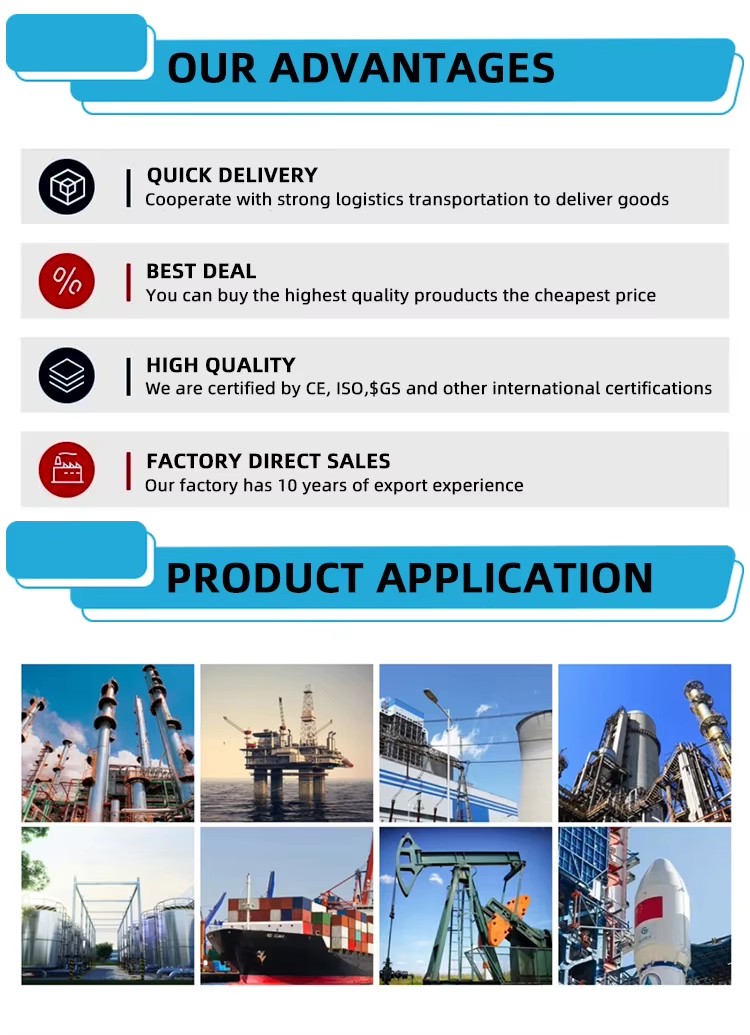 OUR ADVANTAGES

QUICK DELIVERY
Cooperate with strong logistics transportation to deliver goods

BEST DEAL
You can buy the highest quality prouducts the cheapest price

HIGH QUALITY
We are certified by CE, ISO,$GS and other international certifications

FACTORY DIRECT SALES
Our factory has 10 years of export experience

PRODUCT APPLICATION